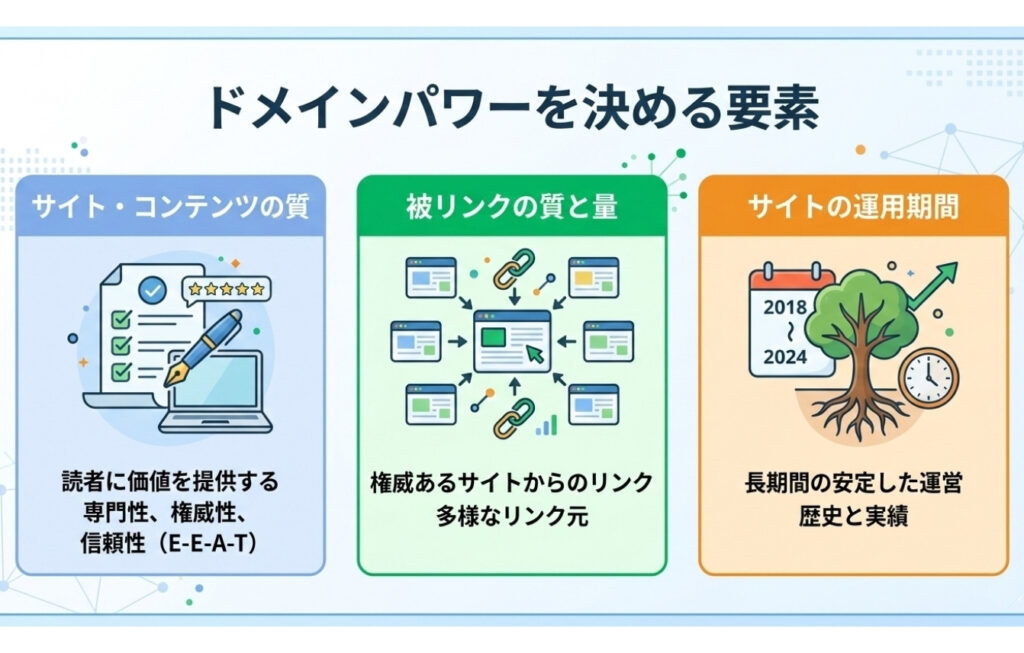 ドメインパワーを決める要素

サイト・コンテンツの質

読者に価値を提供する
専門性、権威性、
信頼性（E-E-A-T）

被リンクの質と量

権威あるサイトからのリンク
多様なリンク元

サイトの運用期間

2018
~
2024

長期間の安定した運営
歴史と実績